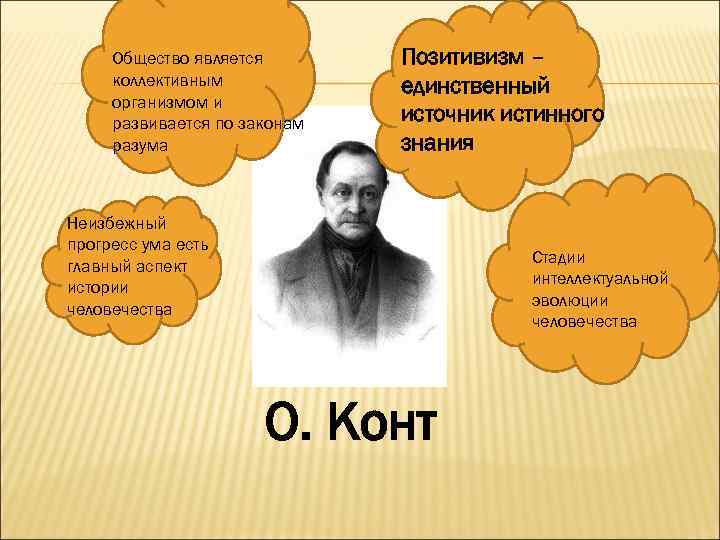 Общество является коллективным организмом и развивается по законам разума

Позитивизм – единственный источник истинного знания

Неизбежный прогресс ума есть главный аспект истории человечества

Стадии интеллектуальной эволюции человечества

О. Конт